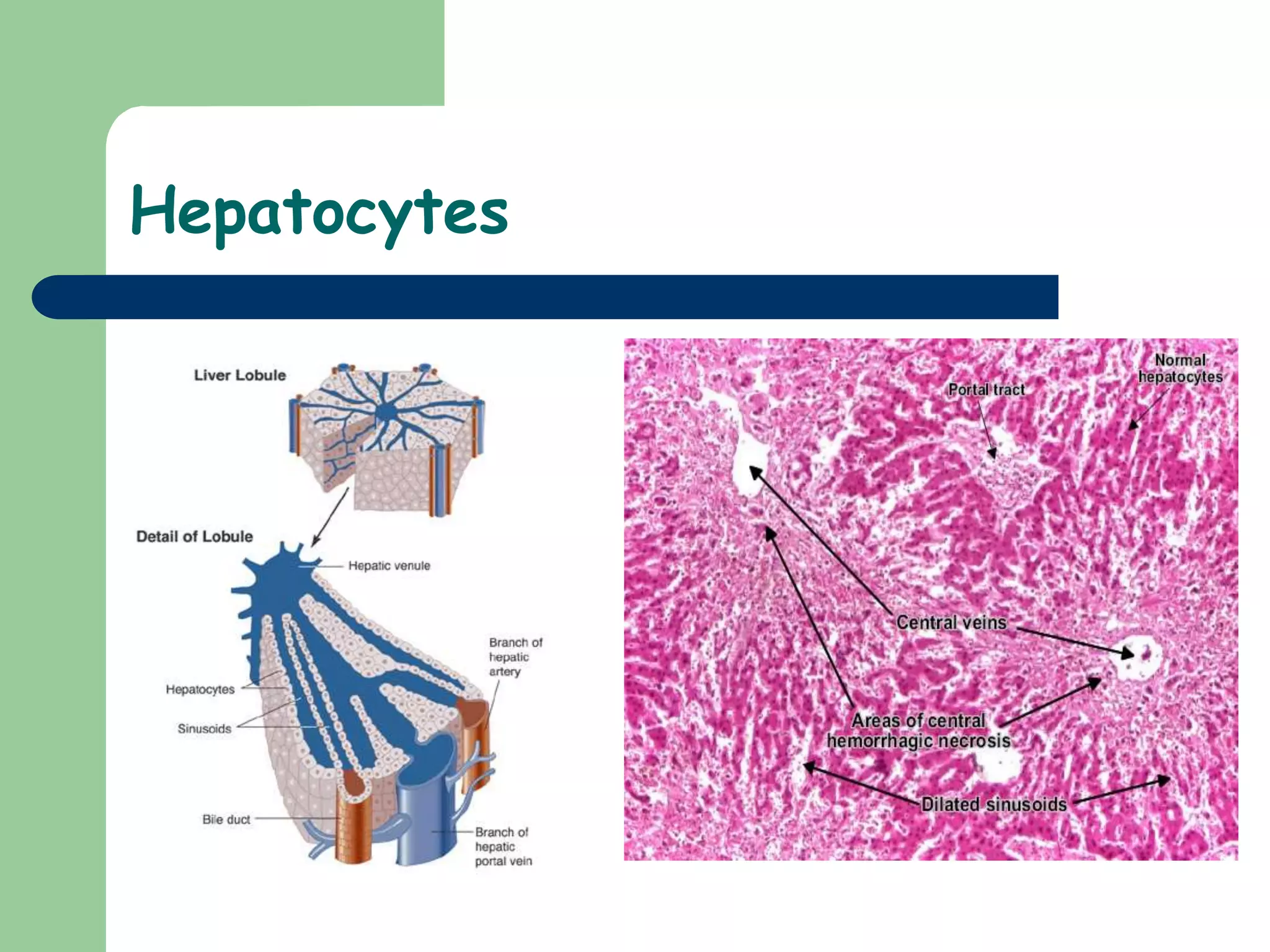 Hepatocytes

Liver Lobule

Detail of Lobule

Hepatic venule

Branch of hepatic artery

Hepatocytes

Sinusoids

Bile duct

Branch of hepatic portal vein

Normal hepatocytes

Portal tract

Central veins

Areas of central hemorrhagic necrosis

Dilated sinusoids